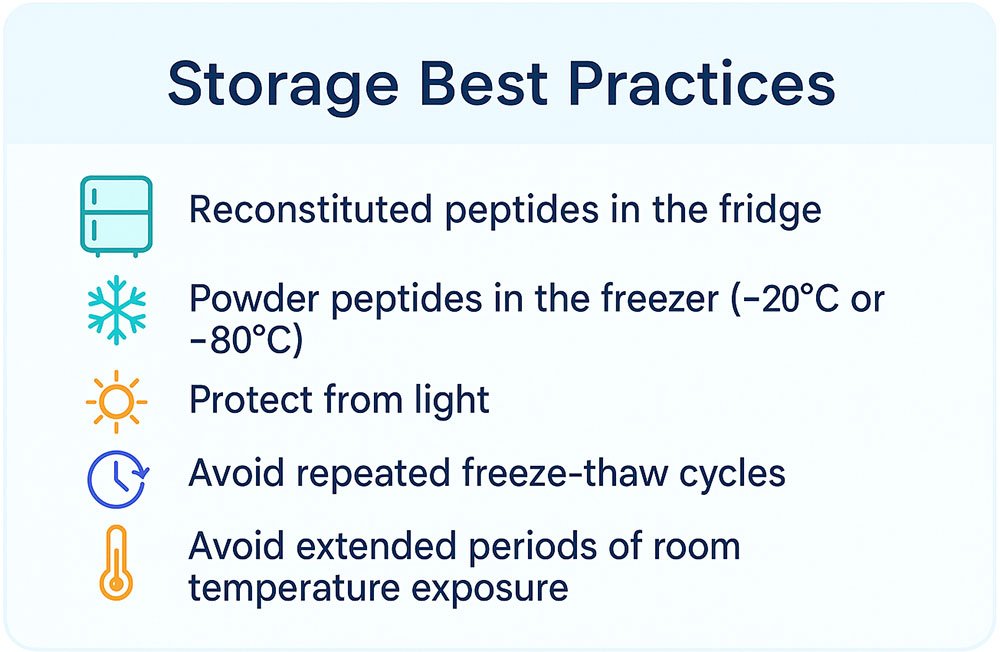 Storage Best Practices

Reconstituted peptides in the fridge

Powder peptides in the freezer (−20°C or −80°C)

Protect from light

Avoid repeated freeze-thaw cycles

Avoid extended periods of room temperature exposure